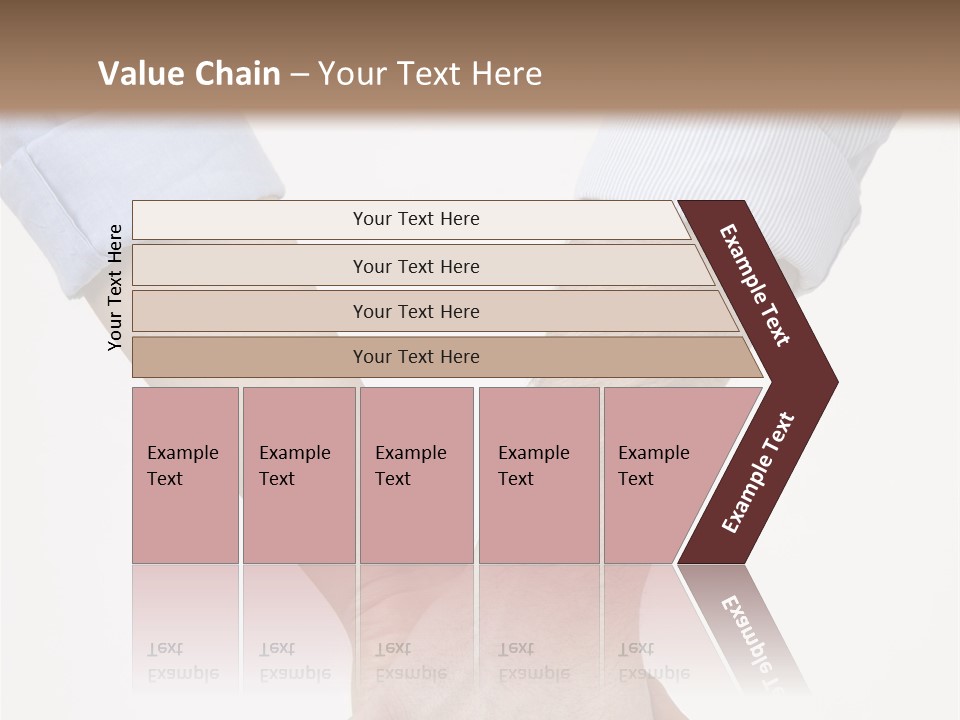 Value Chain – Your Text Here

Your Text Here

Your Text Here

Your Text Here

Your Text Here

Your Text Here

Example Text

Example Text

Example Text

Example Text

Example Text

Example Text

Example Text